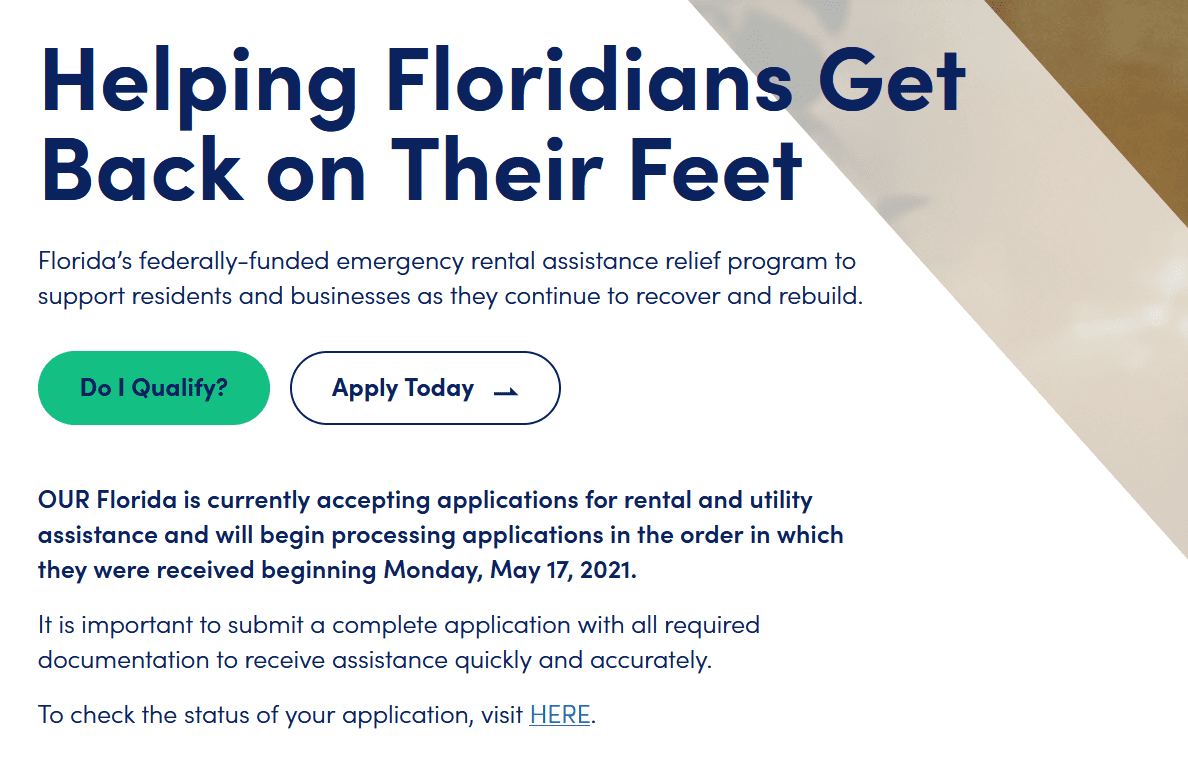 Helping Floridians Get Back on Their Feet

Florida's federally-funded emergency rental assistance relief program to support residents and businesses as they continue to recover and rebuild.

Do I Qualify?

Apply Today

OUR Florida is currently accepting applications for rental and utility assistance and will begin processing applications in the order in which they were received beginning Monday, May 17, 2021.

It is important to submit a complete application with all required documentation to receive assistance quickly and accurately.

To check the status of your application, visit HERE.